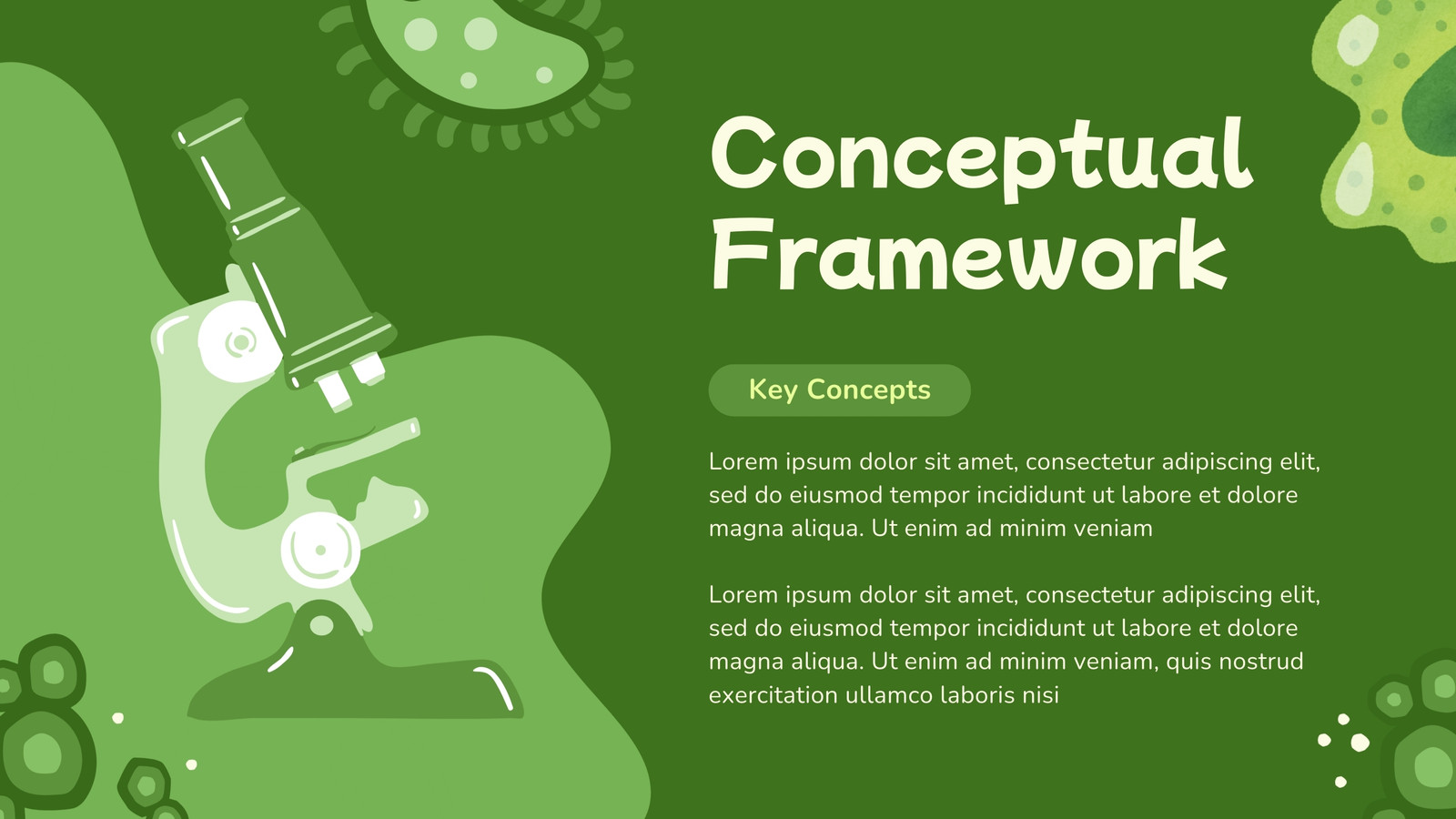 Conceptual Framework

Key Concepts

Lorem ipsum dolor sit amet, consectetur adipiscing elit, sed do eiusmod tempor incididunt ut labore et dolore magna aliqua. Ut enim ad minim veniam

Lorem ipsum dolor sit amet, consectetur adipiscing elit, sed do eiusmod tempor incididunt ut labore et dolore magna aliqua. Ut enim ad minim veniam, quis nostrud exercitation ullamco laboris nisi